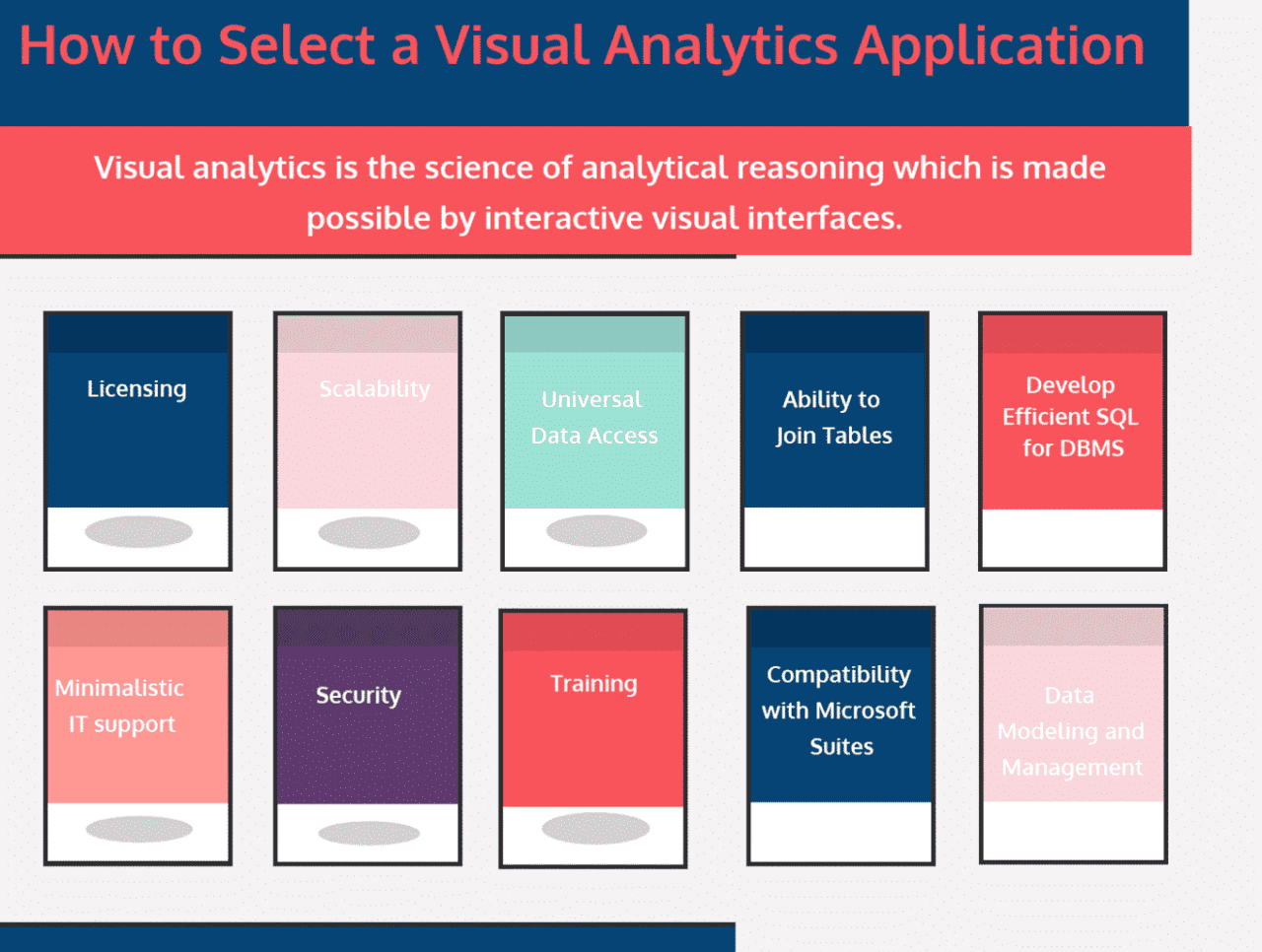 How to Select a Visual Analytics Application

Visual analytics is the science of analytical reasoning which is made possible by interactive visual interfaces.

Licensing

Scalability

Universal Data Access

Ability to Join Tables

Develop Efficient SQL for DBMS

Minimalistic IT support

Security

Training

Compatibility with Microsoft Suites

Data Modeling and Management